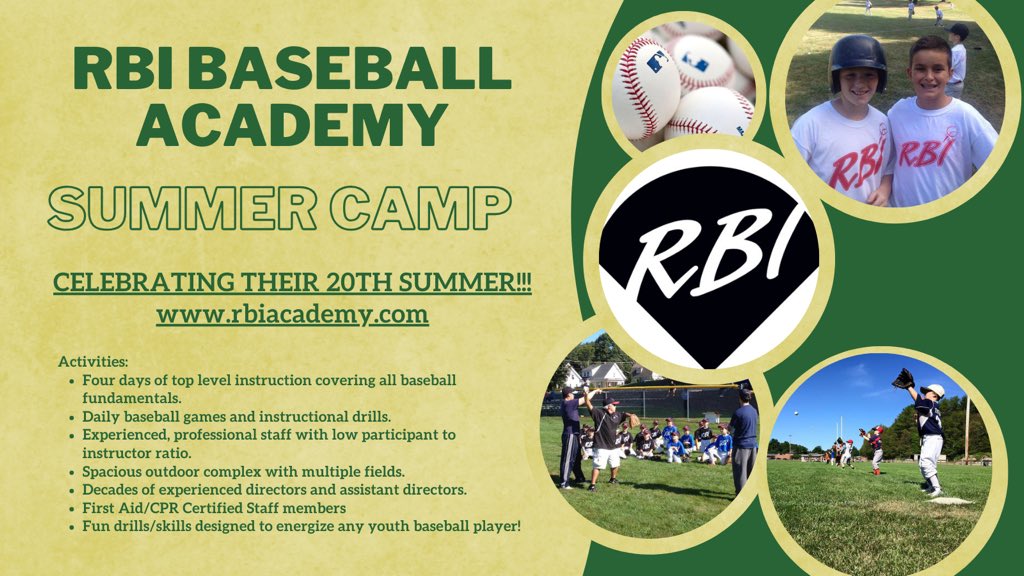 RBI BASEBALL ACADEMY

SUMMER CAMP

CELEBRATING THEIR 20TH SUMMER!!!
www.rbiacademy.com

Activities:
- Four days of top level instruction covering all baseball fundamentals.
- Daily baseball games and instructional drills.
- Experienced, professional staff with low participant to instructor ratio.
- Spacious outdoor complex with multiple fields.
- Decades of experienced directors and assistant directors.
- First Aid/CPR Certified Staff members
- Fun drills/skills designed to energize any youth baseball player!

RBI

RBI

RBI